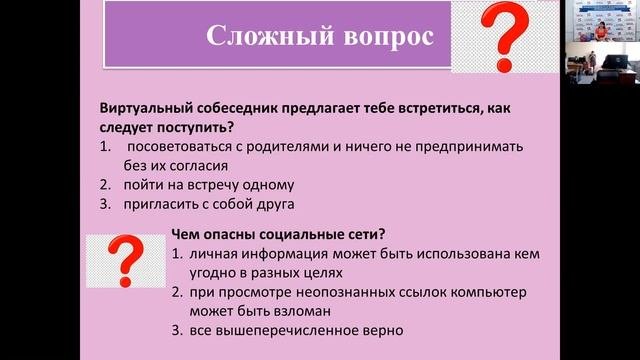 Сложный вопрос

Виртуальный собеседник предлагает тебе встретиться, как следует поступить?
1. посоветоваться с родителями и ничего не предпринимать без их согласия
2. пойти на встречу одному
3. пригласить с собой друга

Чем опасны социальные сети?
1. личная информация может быть использована кем угодно в разных целях
2. при просмотре неопознанных ссылок компьютер может быть взломан
3. все вышеперечисленное верно